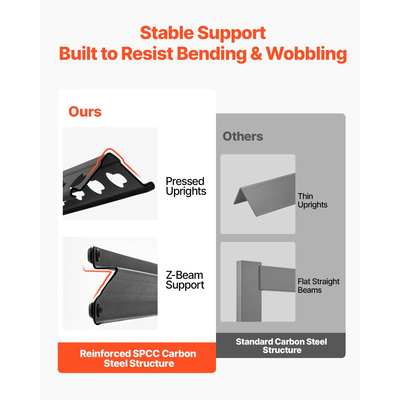 Stable Support
Built to Resist Bending & Wobbling

Ours

Pressed Uprights

Z-Beam Support

Reinforced SPCC Carbon Steel Structure

Others

Thin Uprights

Flat Straight Beams

Standard Carbon Steel Structure